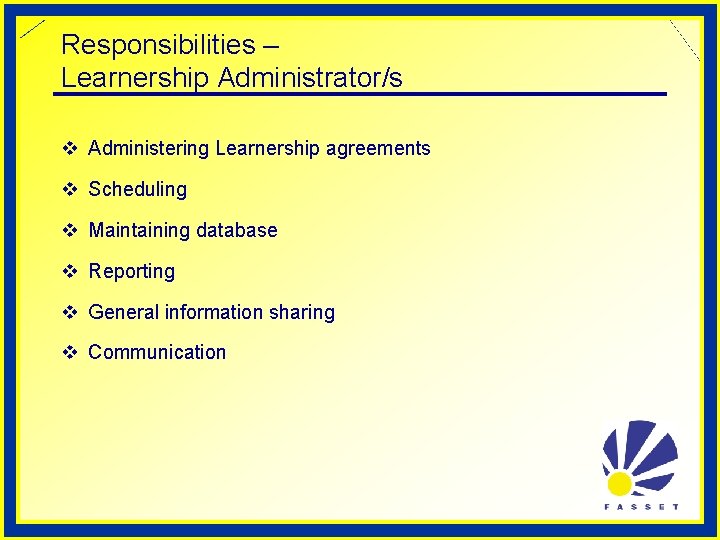 Responsibilities –
Learnership Administrator/s

❖ Administering Learnership agreements
❖ Scheduling
❖ Maintaining database
❖ Reporting
❖ General information sharing
❖ Communication

FASSET